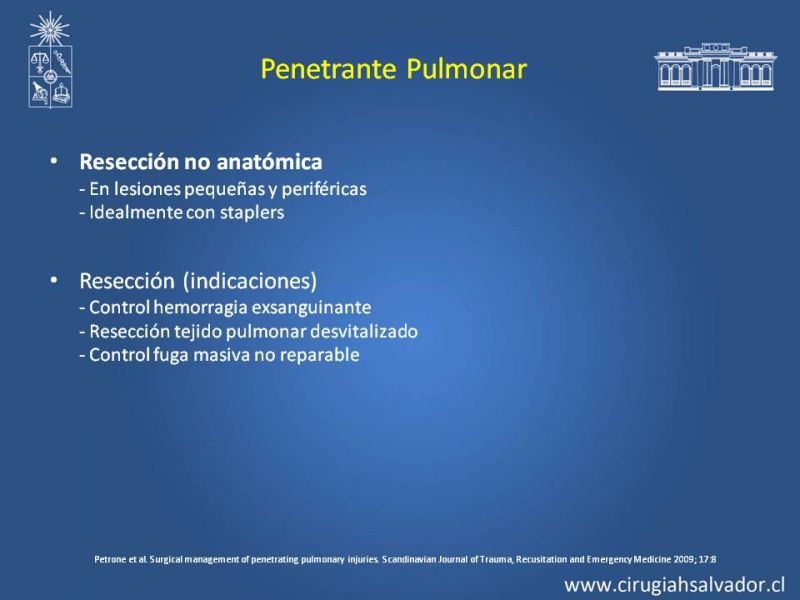 Penetrante Pulmonar

• Resección no anatómica
- En lesiones pequeñas y periféricas
- Idealmente con staplers

• Resección (indicaciones)
- Control hemorragia exsanguinante
- Resección tejido pulmonar desvitalizado
- Control fuga masiva no reparable

Petrone et al. Surgical management of penetrating pulmonary injuries. Scandinavian Journal of Trauma, Recusitation and Emergency Medicine 2009; 17:8

www.cirugiahsalvador.cl